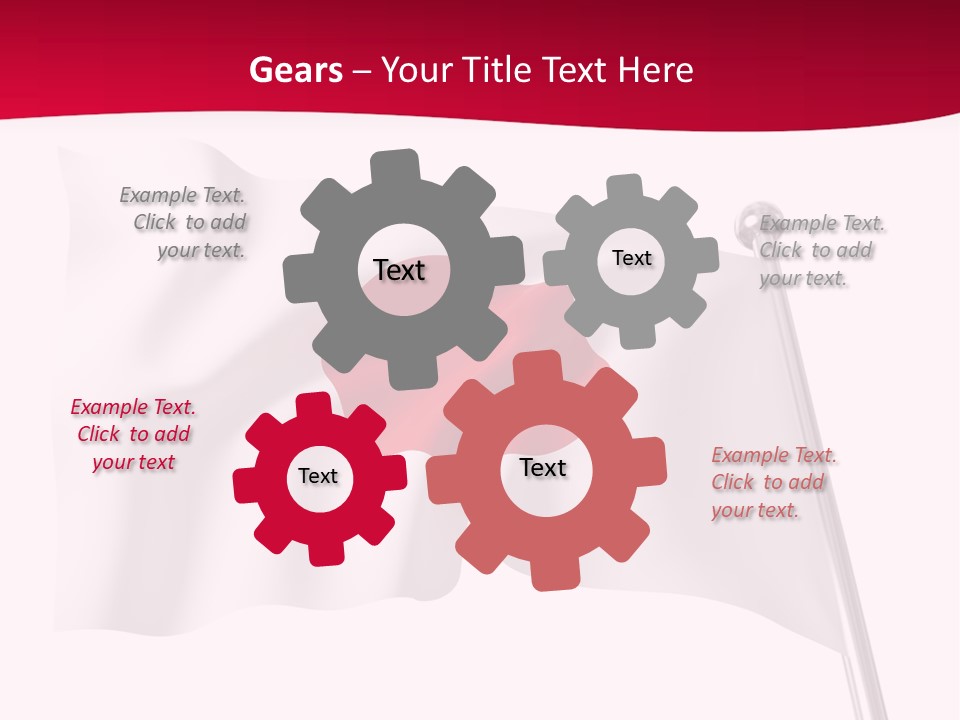 Gears – Your Title Text Here

Example Text. Click to add your text.

Text

Text

Example Text. Click to add your text.

Example Text. Click to add your text

Text

Text

Example Text. Click to add your text.